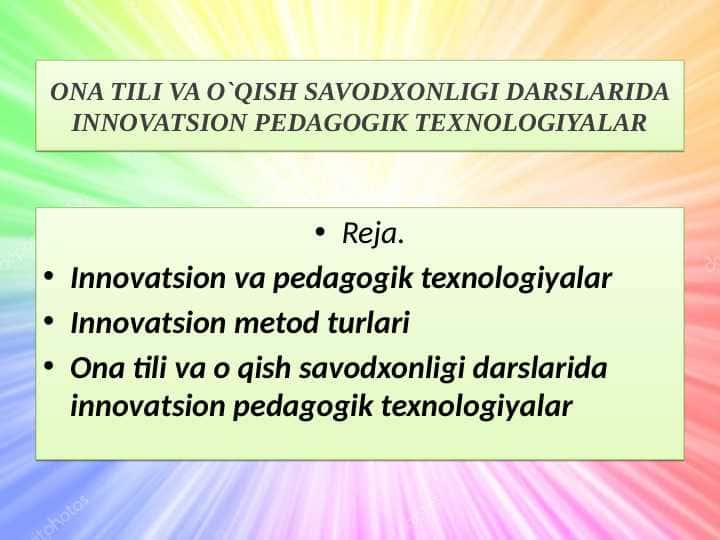 ONA TILI VA O`QISH SAVODXONLIGI DARSLARIDA INNOVATSION PEDAGOGIK TEXNOLOGIYALAR

• Reja.
• Innovatsion va pedagogik texnologiyalar
• Innovatsion metod turlari
• Ona tili va o qish savodxonligi darslarida innovatsion pedagogik texnologiyalar